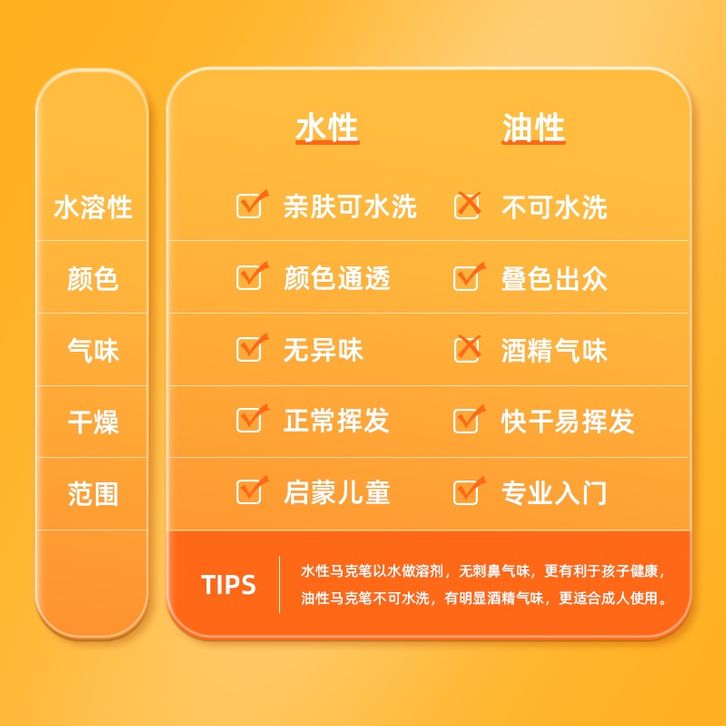 |  | 水性 | 油性 |
|---|---|---|
| 水溶性 | 亲肤可水洗 | 不可水洗 |
| 颜色 | 颜色通透 | 叠色出众 |
| 气味 | 无异味 | 酒精气味 |
| 干燥 | 正常挥发 | 快干易挥发 |
| 范围 | 启蒙儿童 | 专业入门 |

TIPS

水性马克笔以水做溶剂，无刺鼻气味，更有利于孩子健康，油性马克笔不可水洗，有明显酒精气味，更适合成人使用。